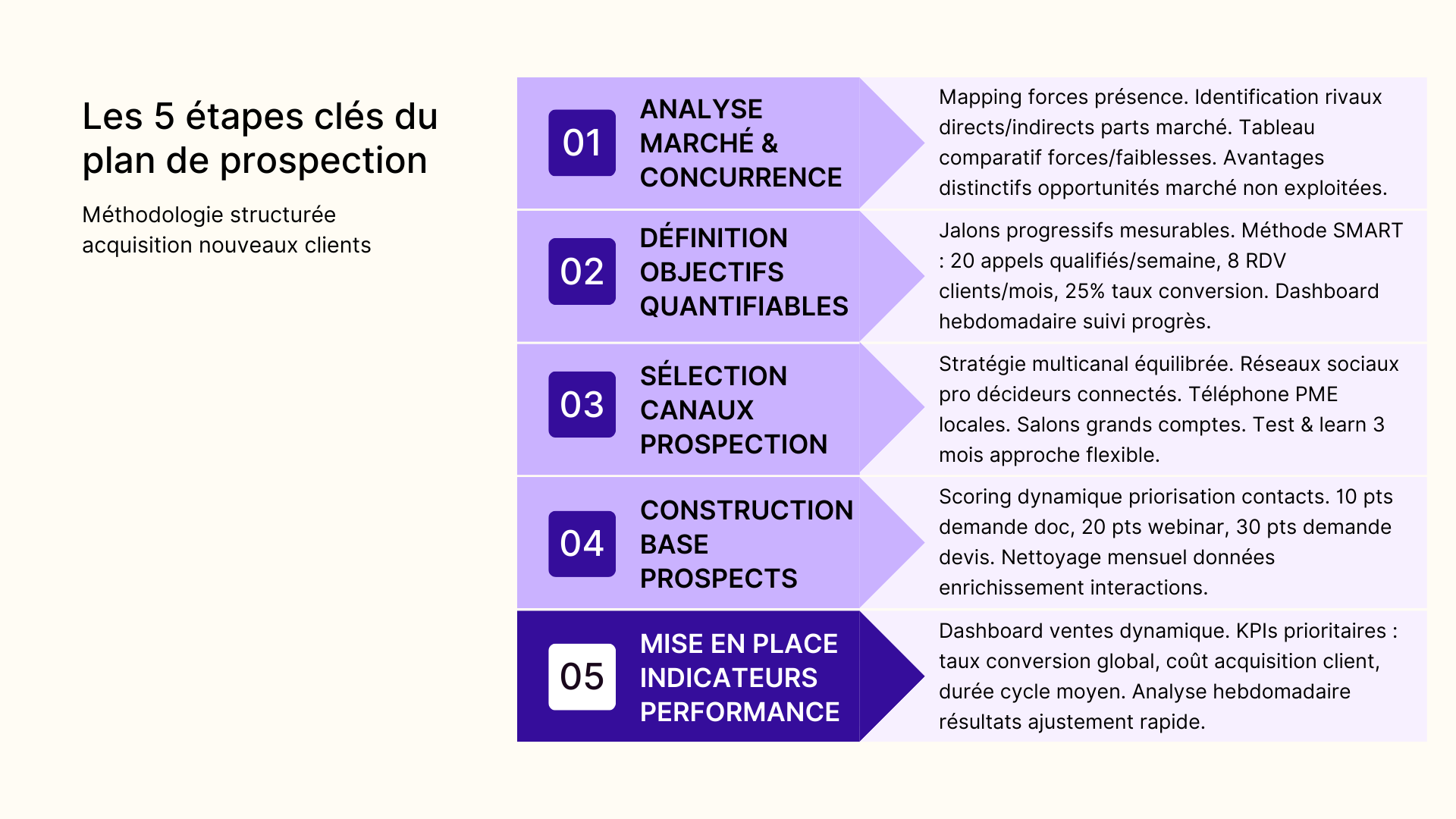 Les 5 étapes clés du plan de prospection

Méthodologie structurée acquisition nouveaux clients

01

ANALYSE MARCHÉ & CONCURRENCE

Mapping forces présence. Identification rivaux directs/indirects parts marché. Tableau comparatif forces/faiblesses. Avantages distinctifs opportunités marché non exploitées.

02

DÉFINITION OBJECTIFS QUANTIFIABLES

Jalons progressifs mesurables. Méthode SMART : 20 appels qualifiés/semaine, 8 RDV clients/mois, 25% taux conversion. Dashboard hebdomadaire suivi progrès.

03

SÉLECTION CANAUX PROSPECTION

Stratégie multicanal équilibrée. Réseaux sociaux pro décideurs connectés. Téléphone PME locales. Salons grands comptes. Test & learn 3 mois approche flexible.

04

CONSTRUCTION BASE PROSPECTS

Scoring dynamique priorisation contacts. 10 pts demande doc, 20 pts webinar, 30 pts demande devis. Nettoyage mensuel données enrichissement interactions.

05

MISE EN PLACE INDICATEURS PERFORMANCE

Dashboard ventes dynamique. KPIs prioritaires : taux conversion global, coût acquisition client, durée cycle moyen. Analyse hebdomadaire résultats ajustement rapide.